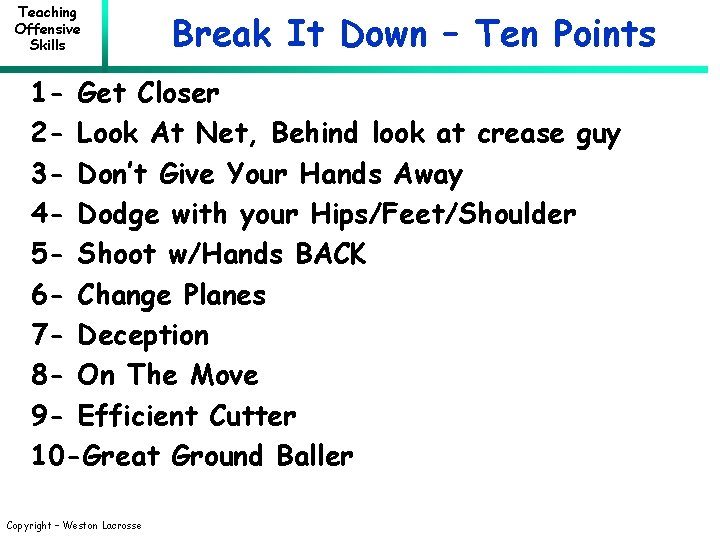 Teaching Offensive Skills

Break It Down – Ten Points

1- Get Closer
2- Look At Net, Behind look at crease guy
3- Don't Give Your Hands Away
4- Dodge with your Hips/Feet/Shoulder
5- Shoot w/Hands BACK
6- Change Planes
7- Deception
8- On The Move
9- Efficient Cutter
10-Great Ground Baller

Copyright – Weston Lacrosse